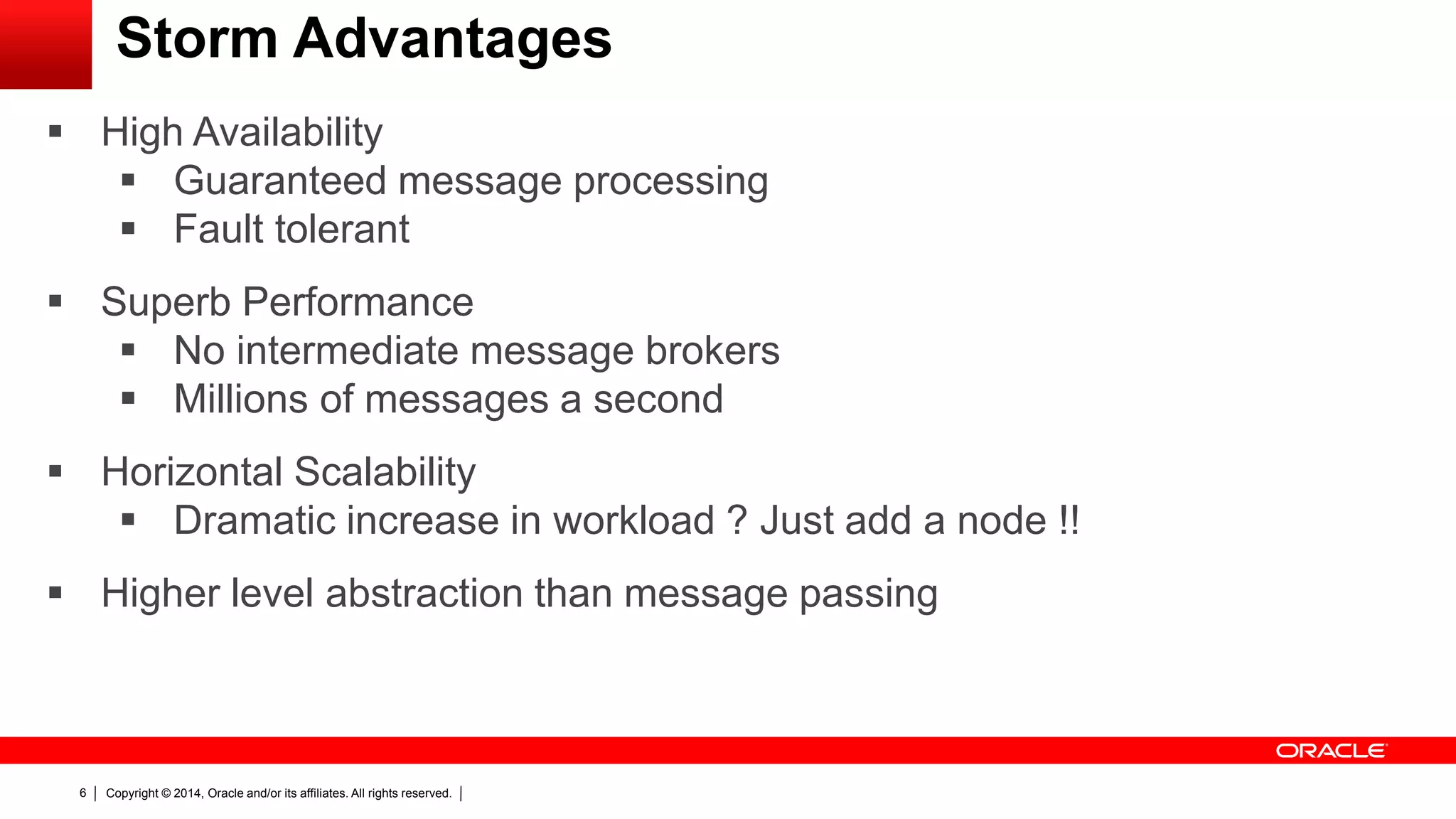 Storm Advantages

▪ High Availability
  ▪ Guaranteed message processing
  ▪ Fault tolerant

▪ Superb Performance
  ▪ No intermediate message brokers
  ▪ Millions of messages a second

▪ Horizontal Scalability
  ▪ Dramatic increase in workload ? Just add a node !!

▪ Higher level abstraction than message passing

ORACLE

6 | Copyright © 2014, Oracle and/or its affiliates. All rights reserved. |